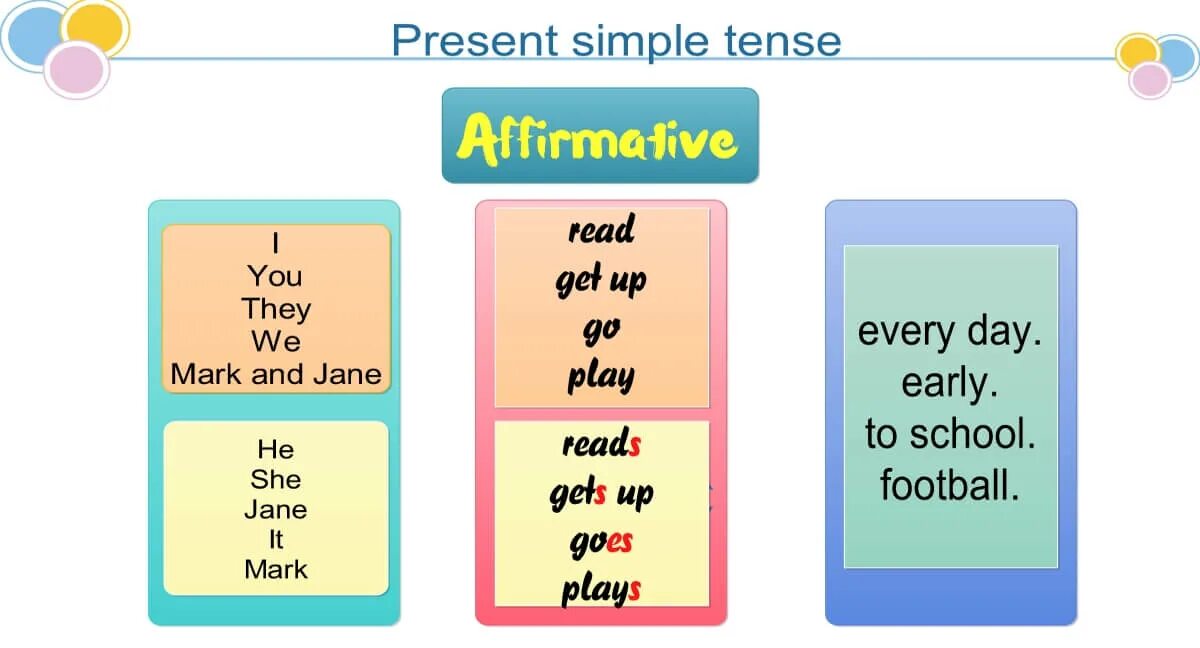 Present simple tense

Affirmative

I
You
They
We
Mark and Jane

He
She
Jane
It
Mark

read
get up
go
play

reads
gets up
goes
plays

every day.
early.
to school.
football.